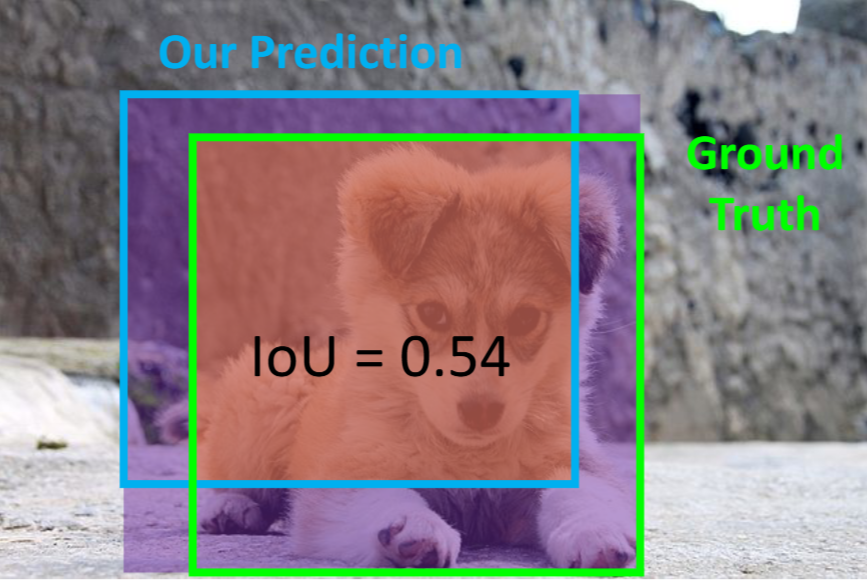 Our Prediction

Ground Truth

IoU = 0.54